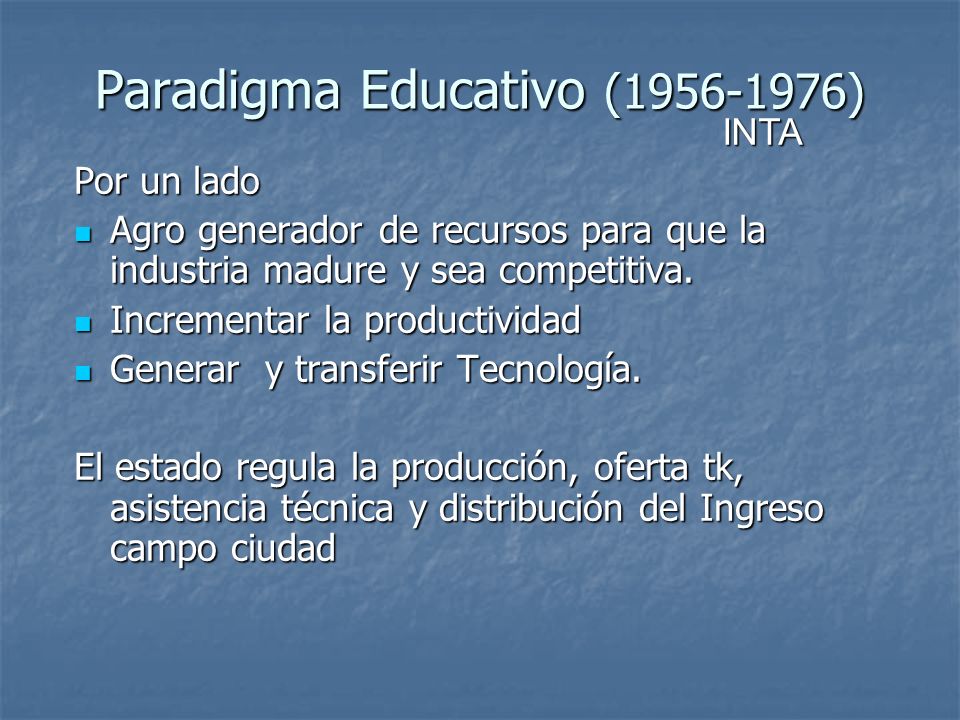 Paradigma Educativo (1956-1976)
INTA

Por un lado

- Agro generador de recursos para que la industria madure y sea competitiva.
- Incrementar la productividad
- Generar y transferir Tecnología.

El estado regula la producción, oferta tk, asistencia técnica y distribución del Ingreso campo ciudad